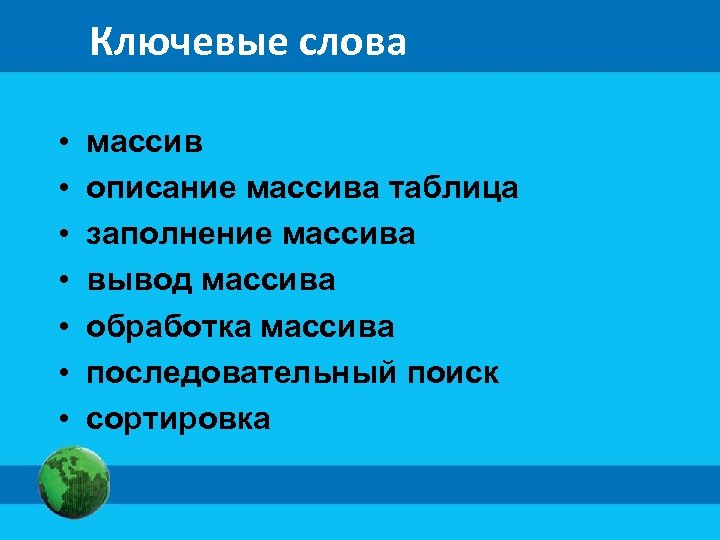 Ключевые слова

• массив
• описание массива таблица
• заполнение массива
• вывод массива
• обработка массива
• последовательный поиск
• сортировка